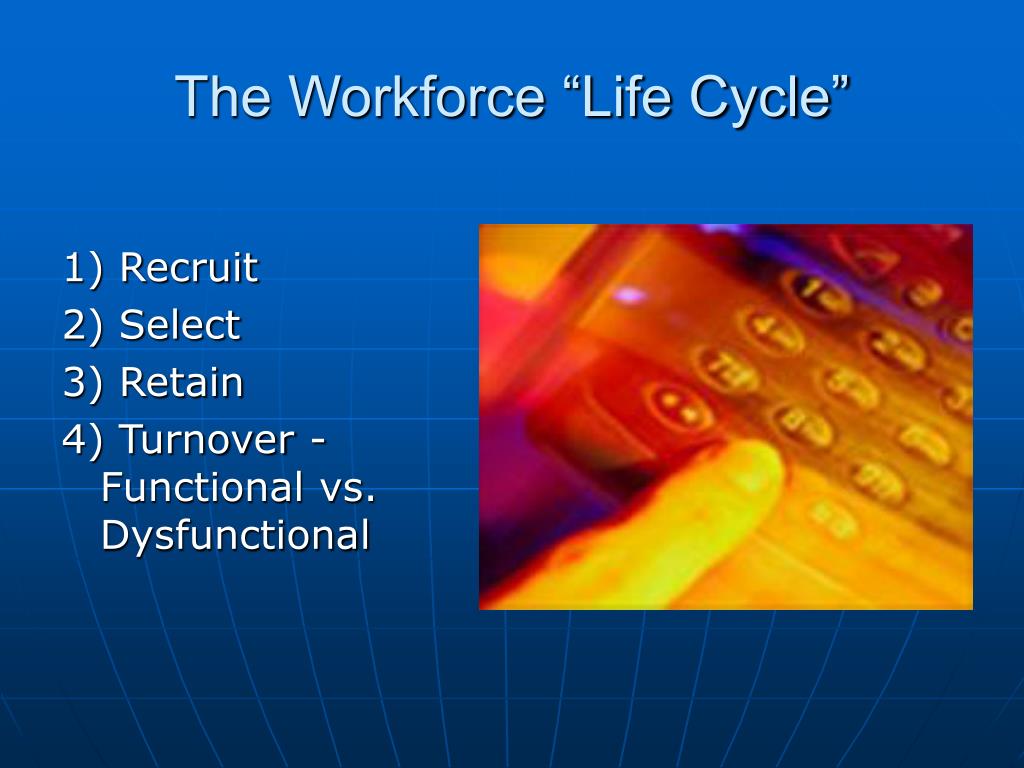 The Workforce “Life Cycle”

1) Recruit
2) Select
3) Retain
4) Turnover - Functional vs. Dysfunctional